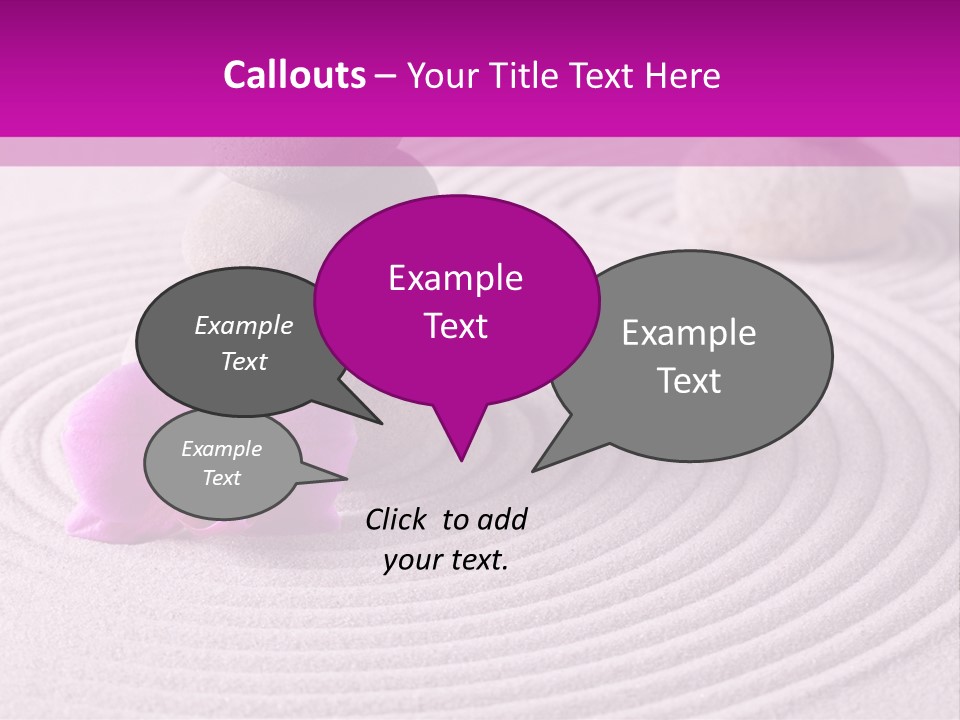 Callouts – Your Title Text Here

Example Text

Example Text

Example Text

Example Text

Click to add your text.